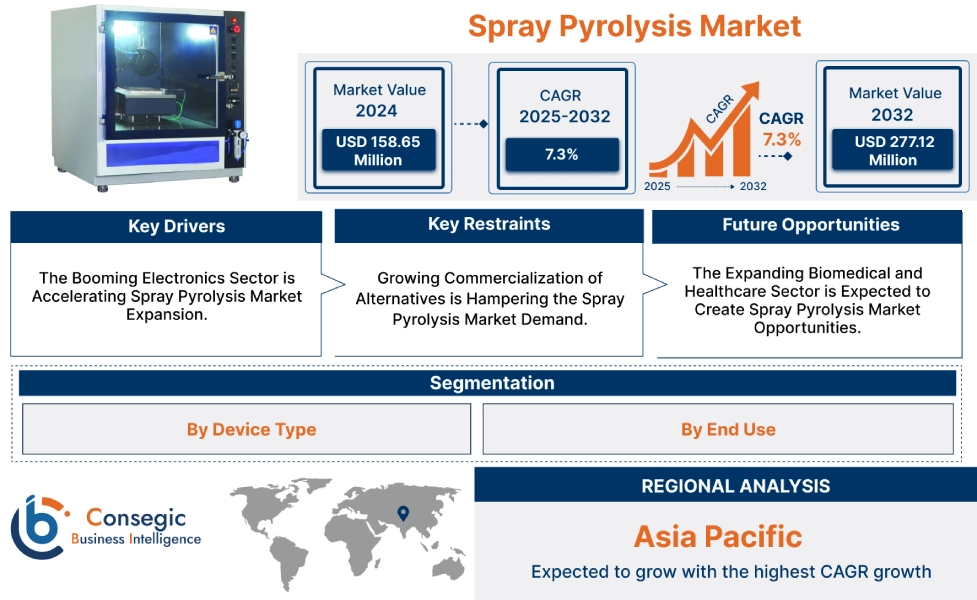 Spray Pyrolysis Market

Market Value 2024
USD 158.65 Million

CAGR 2025-2032
7.3%

CAGR
CAGR 7.3%
2025 2032

Market Value 2032
USD 277.12 Million

Key Drivers
The Booming Electronics Sector is Accelerating Spray Pyrolysis Market Expansion.

Key Restraints
Growing Commercialization of Alternatives is Hampering the Spray Pyrolysis Market Demand.

Future Opportunities
The Expanding Biomedical and Healthcare Sector is Expected to Create Spray Pyrolysis Market Opportunities.

Segmentation
By Device Type
By End Use

Consegic Business Intelligence

REGIONAL ANALYSIS
Asia Pacific
Expected to grow with the highest CAGR growth